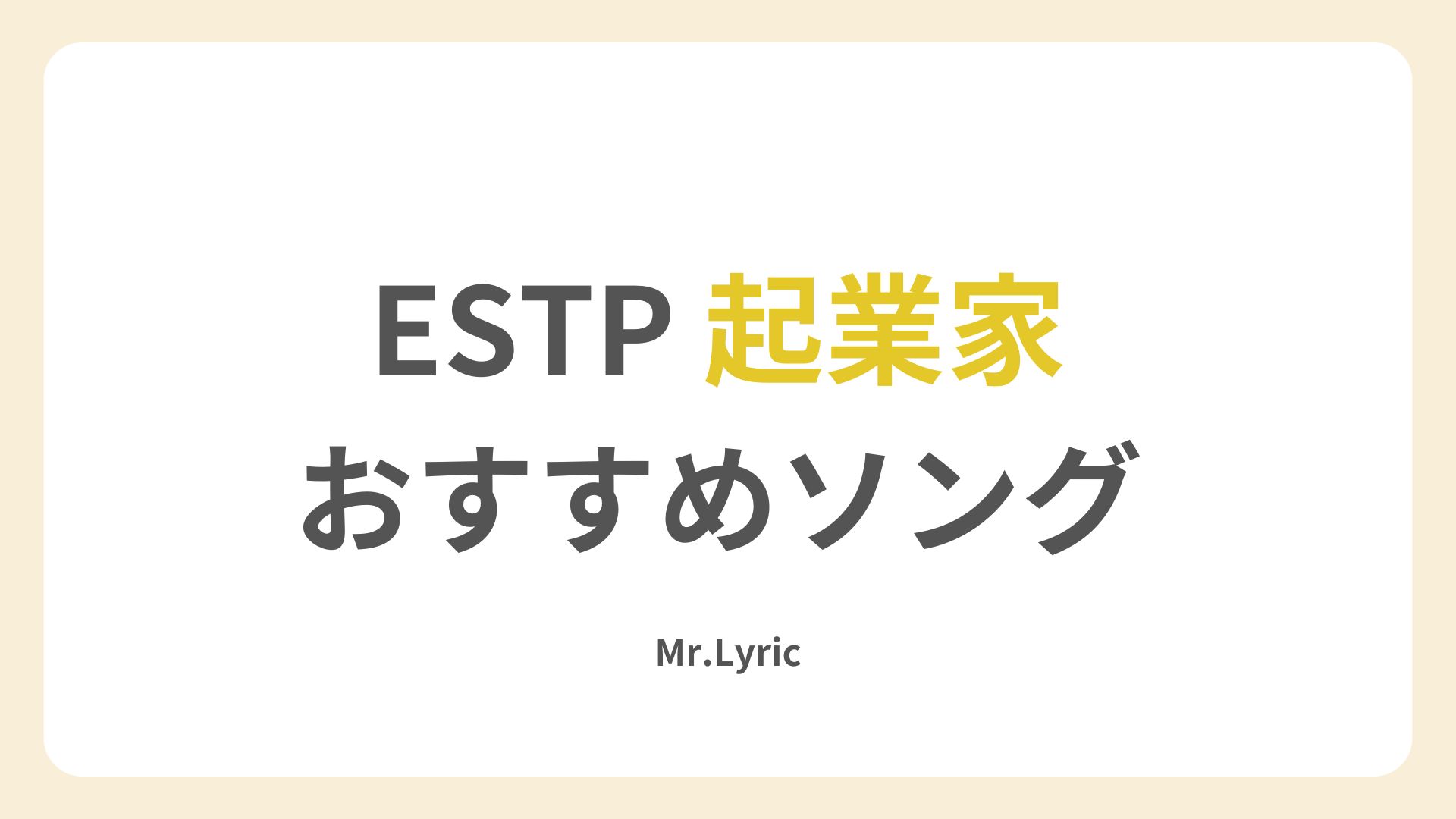 ESTP 起業家
おすすめソング

Mr.Lyric